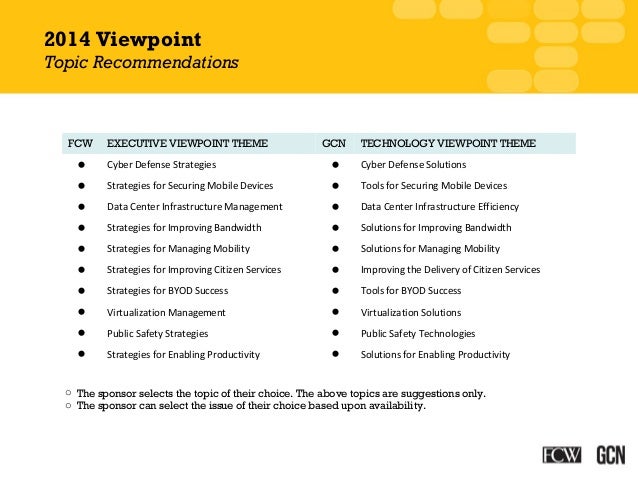 2014 Viewpoint
Topic Recommendations

| FCW | EXECUTIVE VIEWPOINT THEME | GCN | TECHNOLOGY VIEWPOINT THEME |
|---|---|---|---|
| ● | Cyber Defense Strategies | ● | Cyber Defense Solutions |
| ● | Strategies for Securing Mobile Devices | ● | Tools for Securing Mobile Devices |
| ● | Data Center Infrastructure Management | ● | Data Center Infrastructure Efficiency |
| ● | Strategies for Improving Bandwidth | ● | Solutions for Improving Bandwidth |
| ● | Strategies for Managing Mobility | ● | Solutions for Managing Mobility |
| ● | Strategies for Improving Citizen Services | ● | Improving the Delivery of Citizen Services |
| ● | Strategies for BYOD Success | ● | Tools for BYOD Success |
| ● | Virtualization Management | ● | Virtualization Solutions |
| ● | Public Safety Strategies | ● | Public Safety Technologies |
| ● | Strategies for Enabling Productivity | ● | Solutions for Enabling Productivity |

○ The sponsor selects the topic of their choice. The above topics are suggestions only.
○ The sponsor can select the issue of their choice based upon availability.

FCW GCN